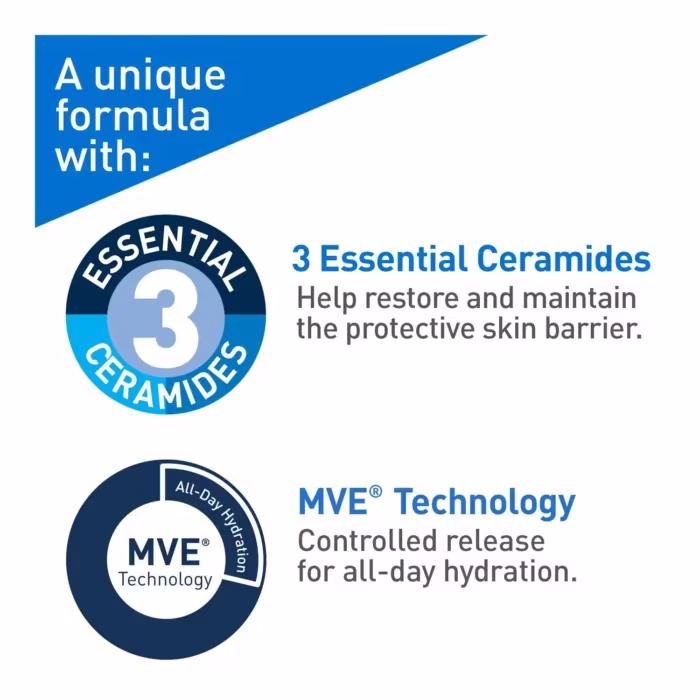 A unique formula with:

ESSENTIAL
3
CERAMIDES

3 Essential Ceramides
Help restore and maintain the protective skin barrier.

All-Day Hydration
MVE®
Technology

MVE® Technology
Controlled release for all-day hydration.